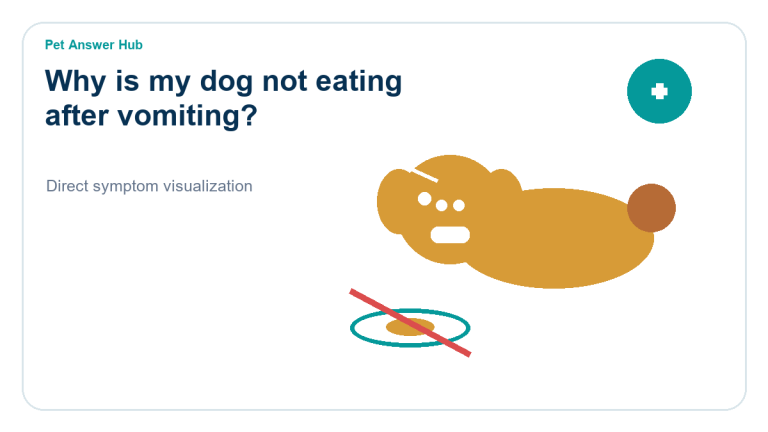 Pet Answer Hub

Why is my dog not eating after vomiting?

Direct symptom visualization